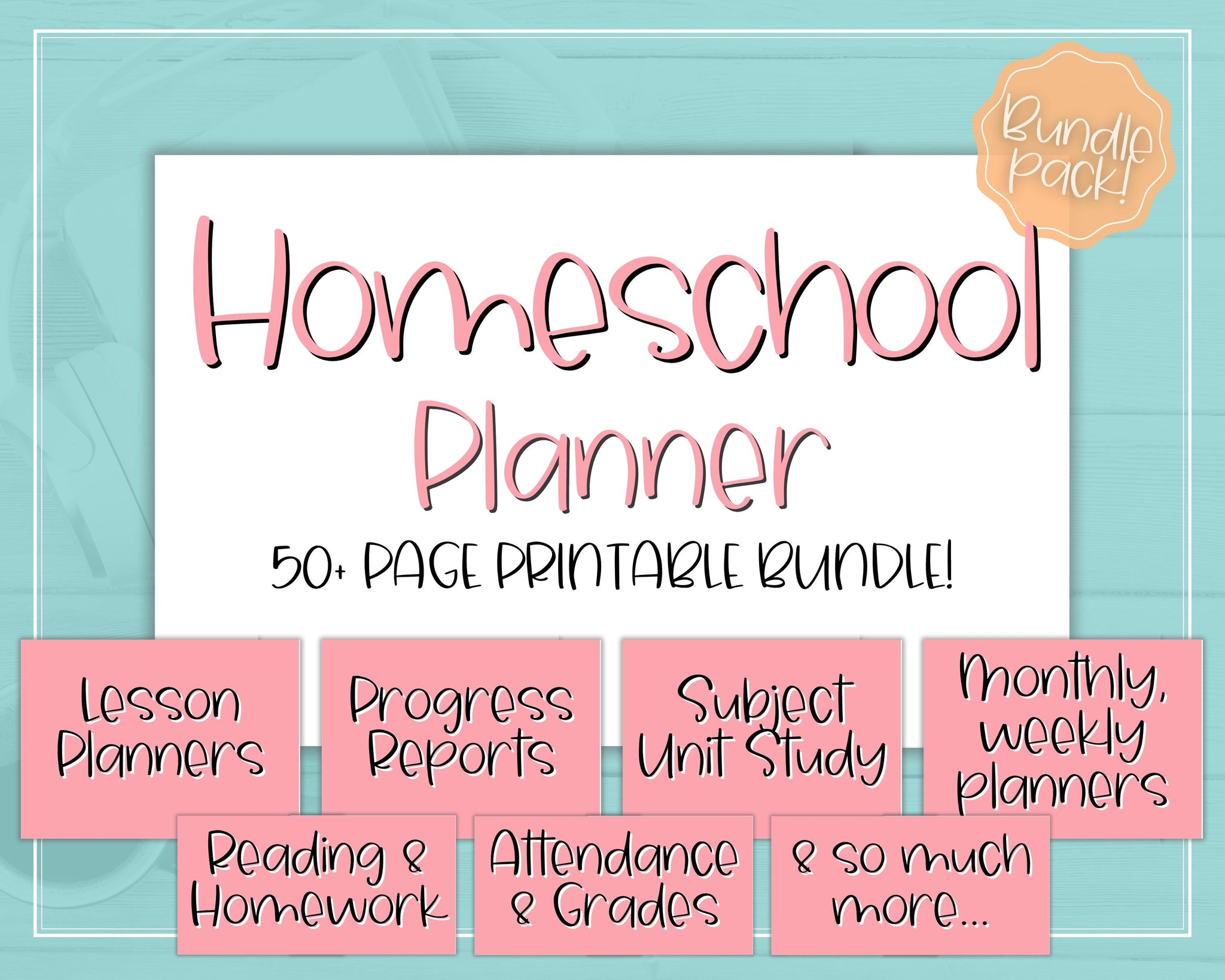 Bundle Pack!

Homeschool Planner

50+ PAGE PRINTABLE BUNDLE!

Lesson Planners

Progress Reports

Subject Unit Study

Monthly, weekly planners

Reading & Homework

Attendance & Grades

& so much more...